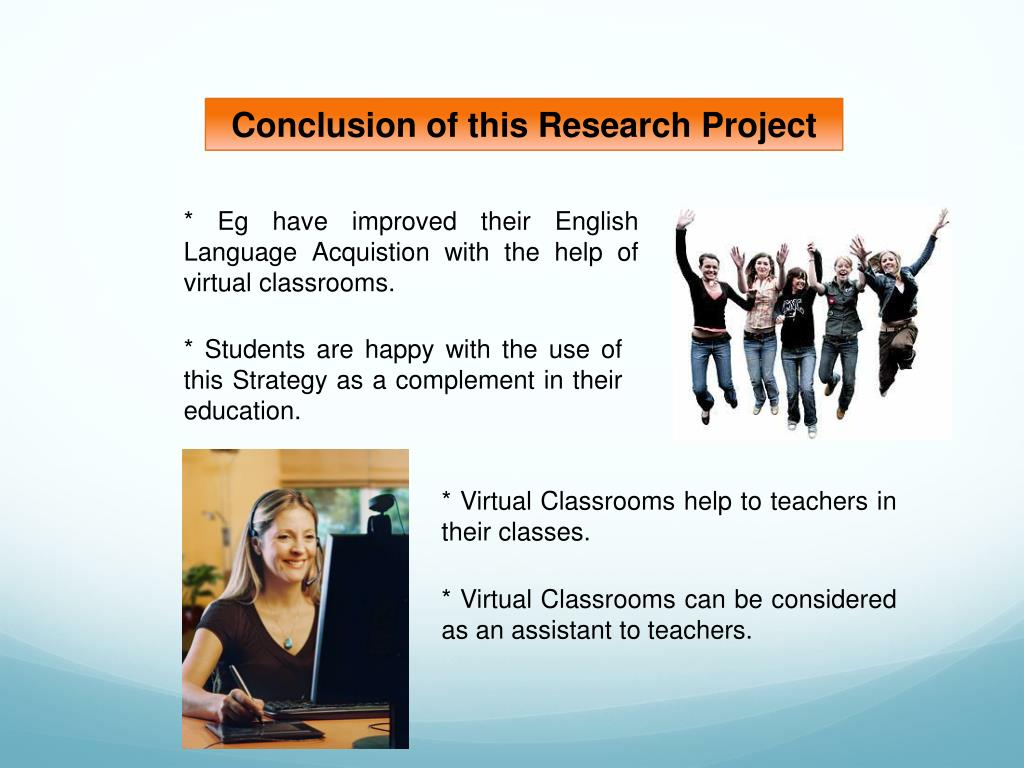 Conclusion of this Research Project

* Eg have improved their English Language Acquistion with the help of virtual classrooms.

* Students are happy with the use of this Strategy as a complement in their education.

* Virtual Classrooms help to teachers in their classes.

* Virtual Classrooms can be considered as an assistant to teachers.